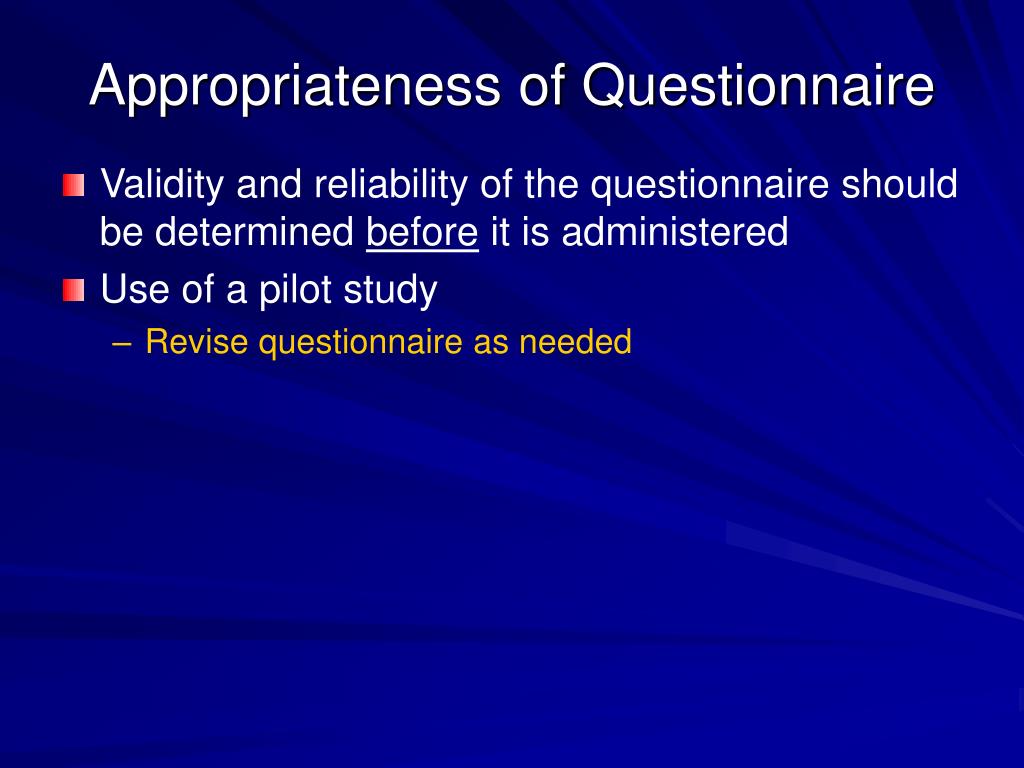 Appropriateness of Questionnaire

Validity and reliability of the questionnaire should be determined before it is administered

Use of a pilot study

– Revise questionnaire as needed